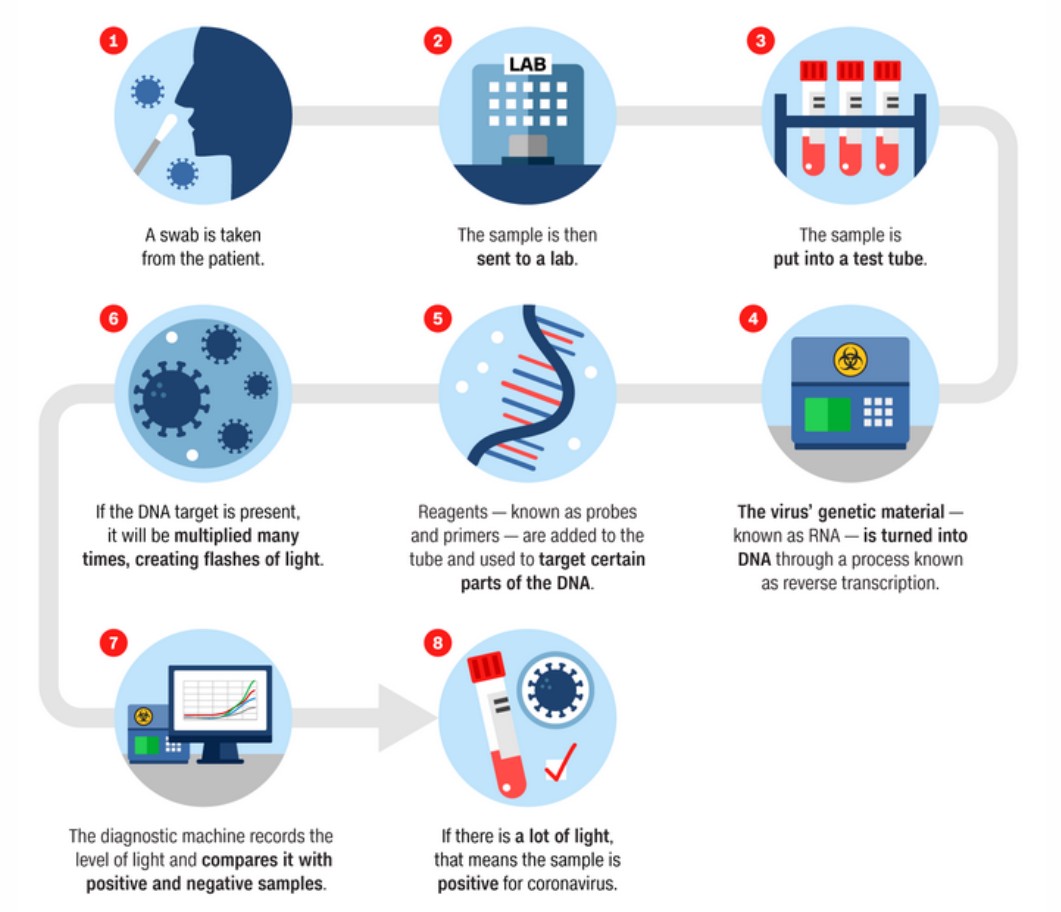 1

A swab is taken from the patient.

2

LAB

The sample is then sent to a lab.

3

The sample is put into a test tube.

4

The virus' genetic material — known as RNA — is turned into DNA through a process known as reverse transcription.

5

Reagents — known as probes and primers — are added to the tube and used to target certain parts of the DNA.

6

If the DNA target is present, it will be multiplied many times, creating flashes of light.

7

The diagnostic machine records the level of light and compares it with positive and negative samples.

8

If there is a lot of light, that means the sample is positive for coronavirus.